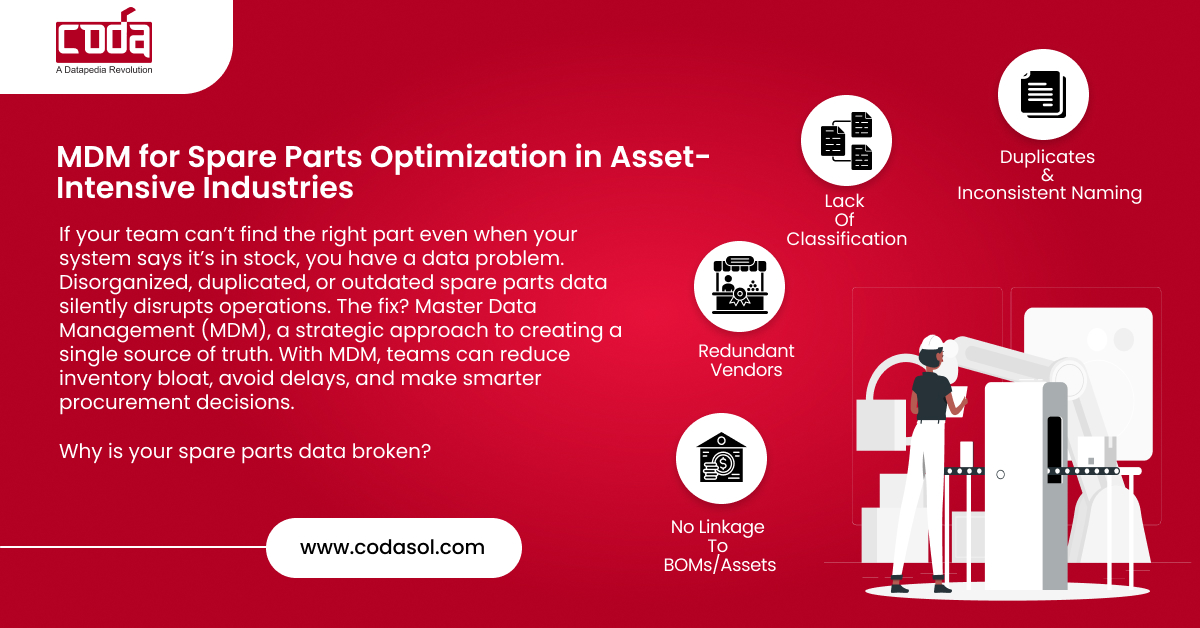 coda
A Datapedia Revolution

MDM for Spare Parts Optimization in Asset-Intensive Industries

If your team can't find the right part even when your system says it's in stock, you have a data problem. Disorganized, duplicated, or outdated spare parts data silently disrupts operations. The fix? Master Data Management (MDM), a strategic approach to creating a single source of truth. With MDM, teams can reduce inventory bloat, avoid delays, and make smarter procurement decisions.

Why is your spare parts data broken?

www.codasol.com

Lack Of Classification

Duplicates & Inconsistent Naming

Redundant Vendors

No Linkage To BOMs/Assets